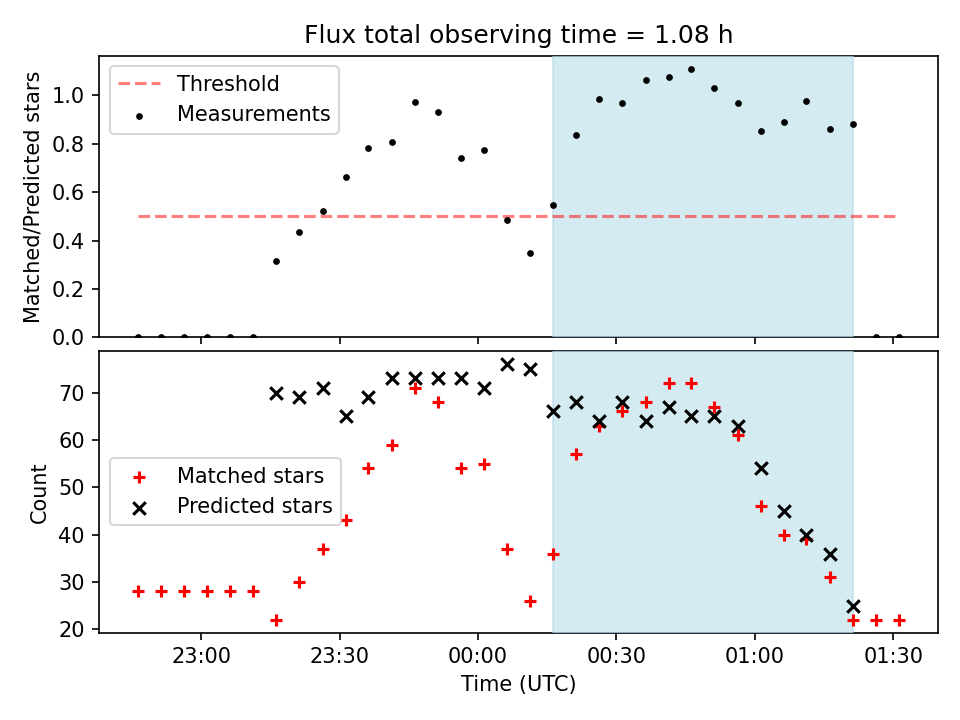 Flux total observing time = 1.08 h

Threshold
Measurements

Matched/Predicted stars

1.0
0.8
0.6
0.4
0.2
0.0

Matched stars
Predicted stars

Count

70
60
50
40
30
20

23:00
23:30
00:00
00:30
01:00
01:30

Time (UTC)